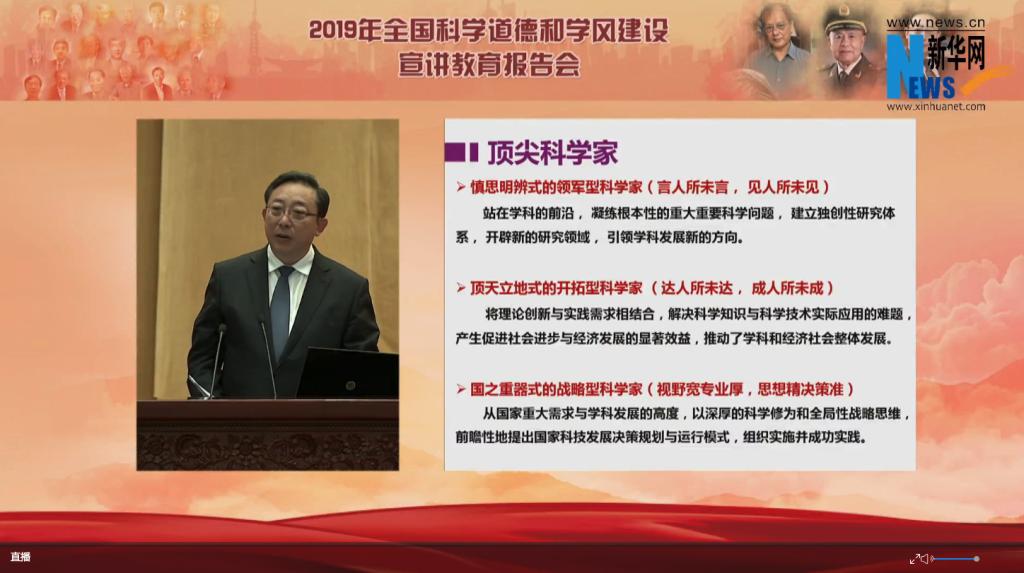 2019年全国科学道德和学风建设
宣讲教育报告会

www.news.cn
新华网
NEWS
www.xinhuanet.com

顶尖科学家

➢ 慎思明辨式的领军型科学家（言人所未言，见人所未见）

站在学科的前沿，凝练根本性的重大重要科学问题，建立独创性研究体系，开辟新的研究领域，引领学科发展新的方向。

➢ 顶天立地式的开拓型科学家（达人所未达，成人所未成）

将理论创新与实践需求相结合，解决科学知识与科学技术实际应用的难题，产生促进社会进步与经济发展的显著效益，推动了学科和经济社会整体发展。

➢ 国之重器式的战略型科学家（视野宽专业厚，思想精决策准）

从国家重大需求与学科发展的高度，以深厚的科学修为和全局性战略思维，前瞻性地提出国家科技发展决策规划与运行模式，组织实施并成功实践。

直播